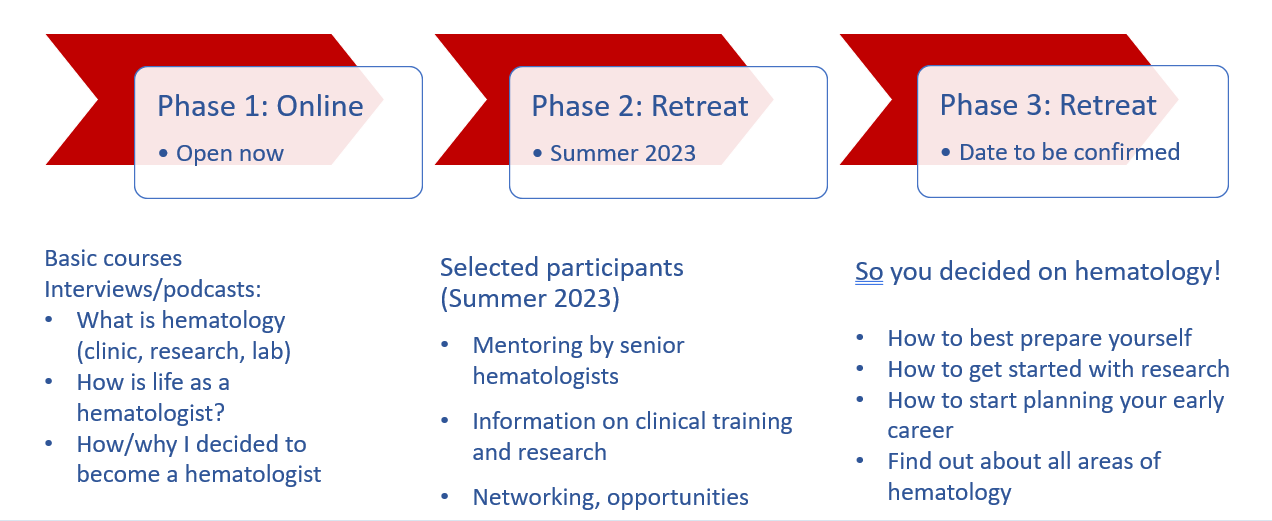 Phase 1: Online
• Open now

Phase 2: Retreat
• Summer 2023

Phase 3: Retreat
• Date to be confirmed

Basic courses
Interviews/podcasts:
• What is hematology (clinic, research, lab)
• How is life as a hematologist?
• How/why I decided to become a hematologist

Selected participants (Summer 2023)
• Mentoring by senior hematologists
• Information on clinical training and research
• Networking, opportunities

So you decided on hematology!
• How to best prepare yourself
• How to get started with research
• How to start planning your early career
• Find out about all areas of hematology